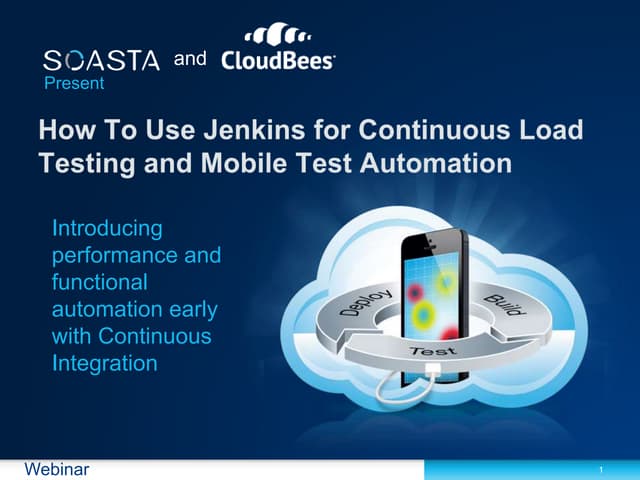 SOASTA and CloudBees
Present

How To Use Jenkins for Continuous Load Testing and Mobile Test Automation

Introducing performance and functional automation early with Continuous Integration

Deploy
Build
Test

Webinar

1